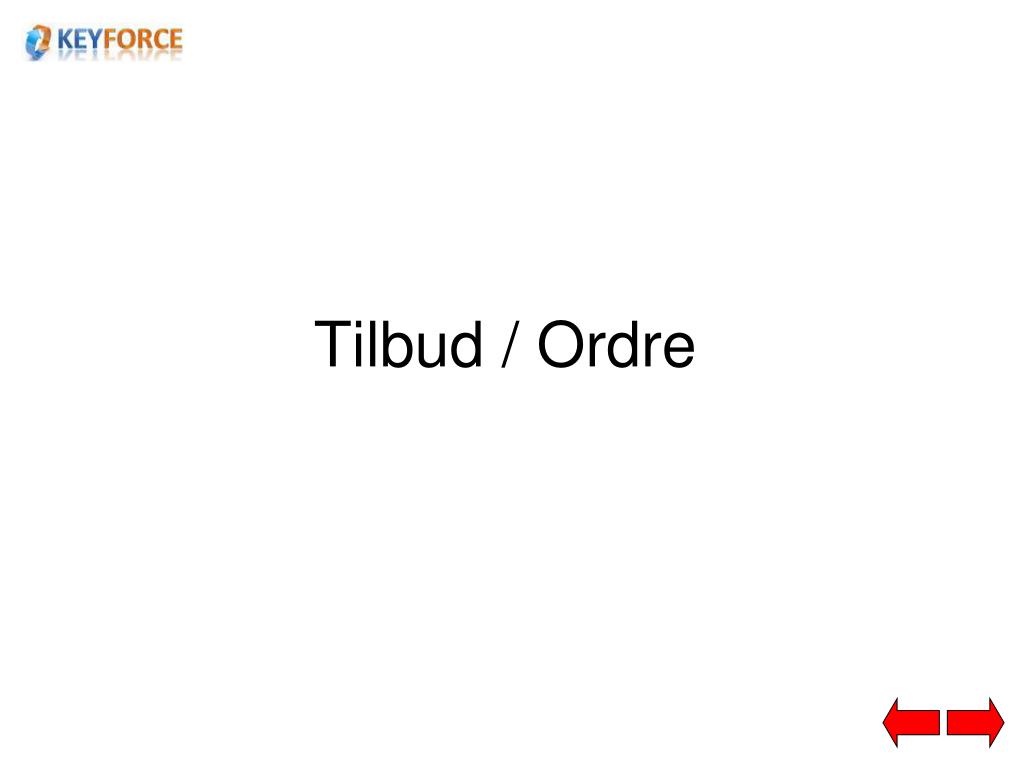 KEYFORCE

Tilbud / Ordre